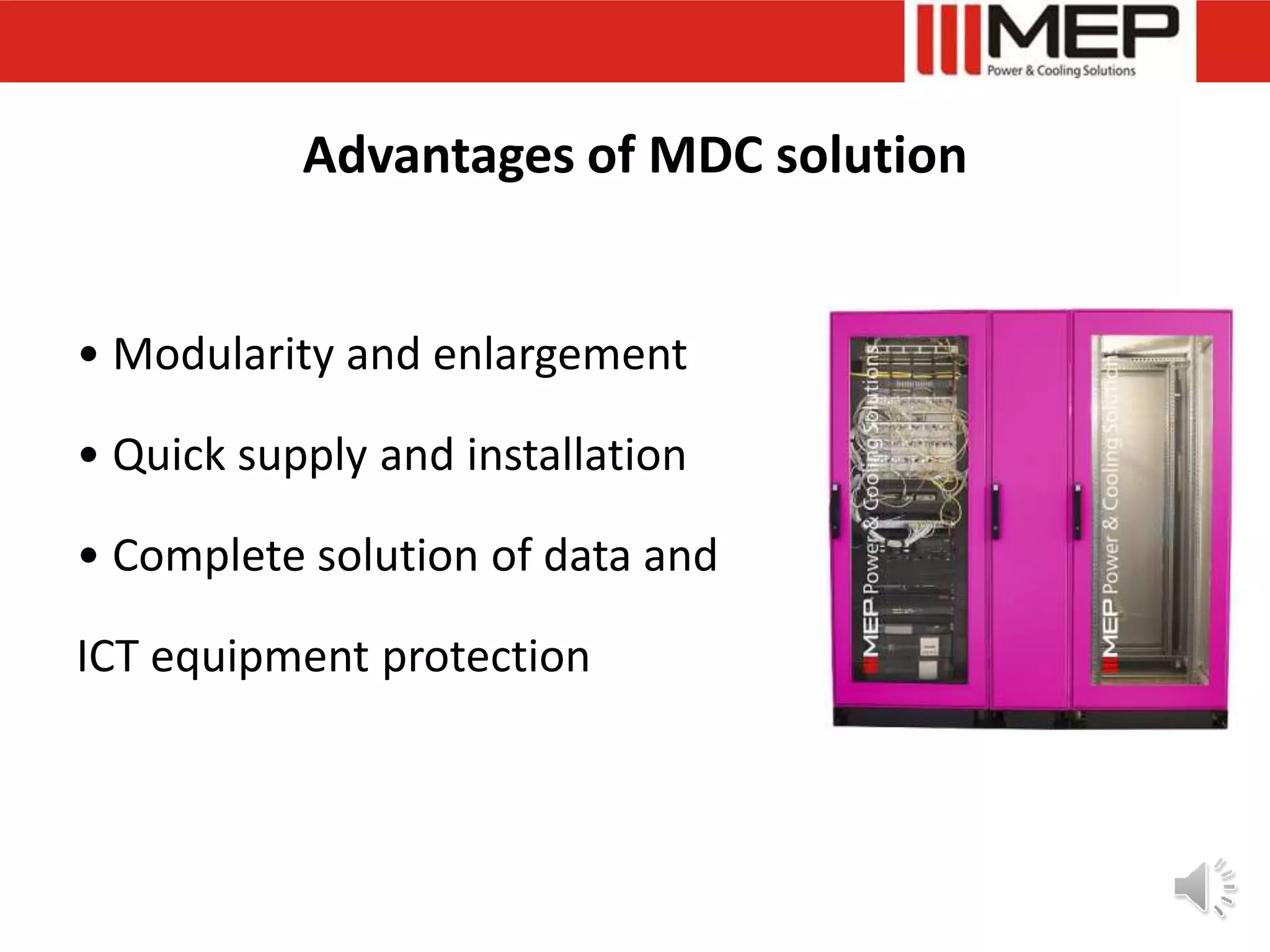 MEP
Power & Cooling Solutions

Advantages of MDC solution

• Modularity and enlargement

• Quick supply and installation

• Complete solution of data and

ICT equipment protection

MEP Power & Cooling Solutions

MEP Power & Cooling Solutions